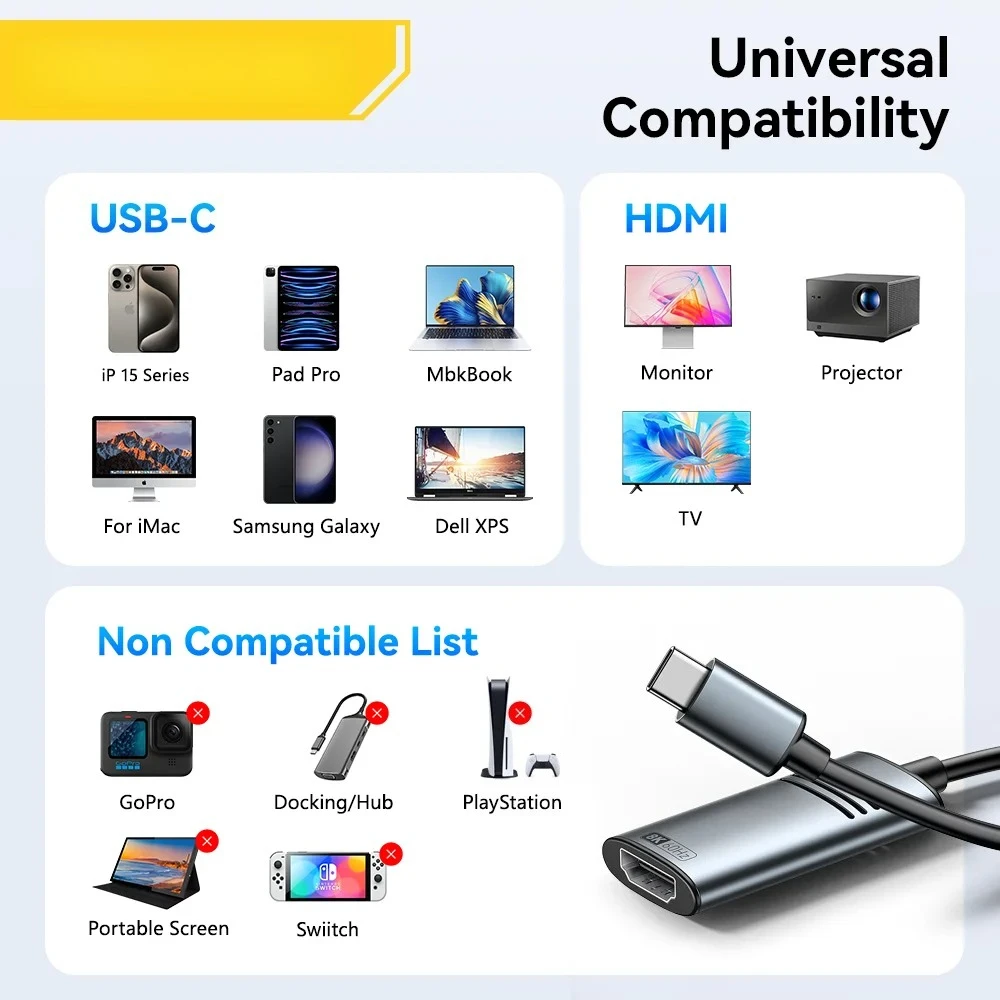 Universal Compatibility

USB-C

iP 15 Series

Pad Pro

MbkBook

For iMac

Samsung Galaxy

Dell XPS

HDMI

Monitor

Projector

TV

Non Compatible List

GoPro

Docking/Hub

PlayStation

Portable Screen

Swiitch

8K 60Hz